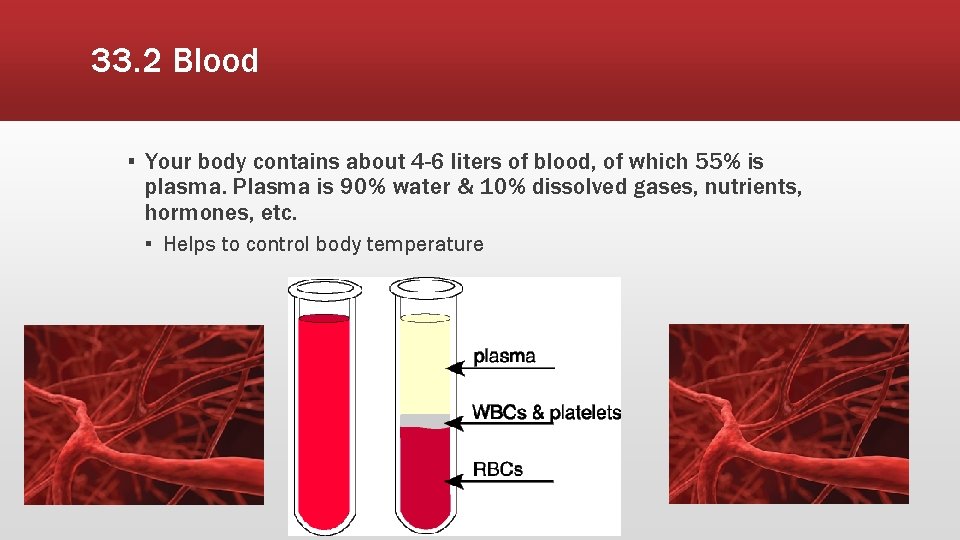 33.2 Blood

▪ Your body contains about 4-6 liters of blood, of which 55% is plasma. Plasma is 90% water & 10% dissolved gases, nutrients, hormones, etc.

▪ Helps to control body temperature

plasma

WBCs & platelets

RBCs